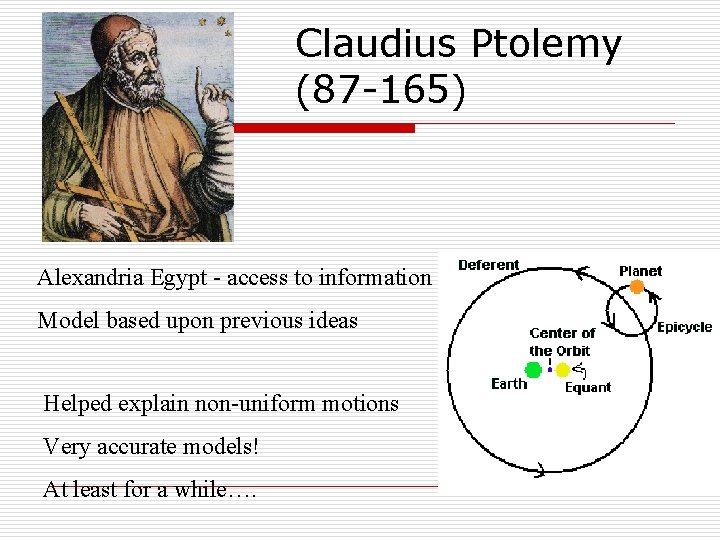 Claudius Ptolemy (87-165)

Alexandria Egypt - access to information

Model based upon previous ideas

Helped explain non-uniform motions

Very accurate models!

At least for a while….

Deferent

Planet

Epicycle

Center of the Orbit

Earth

Equant